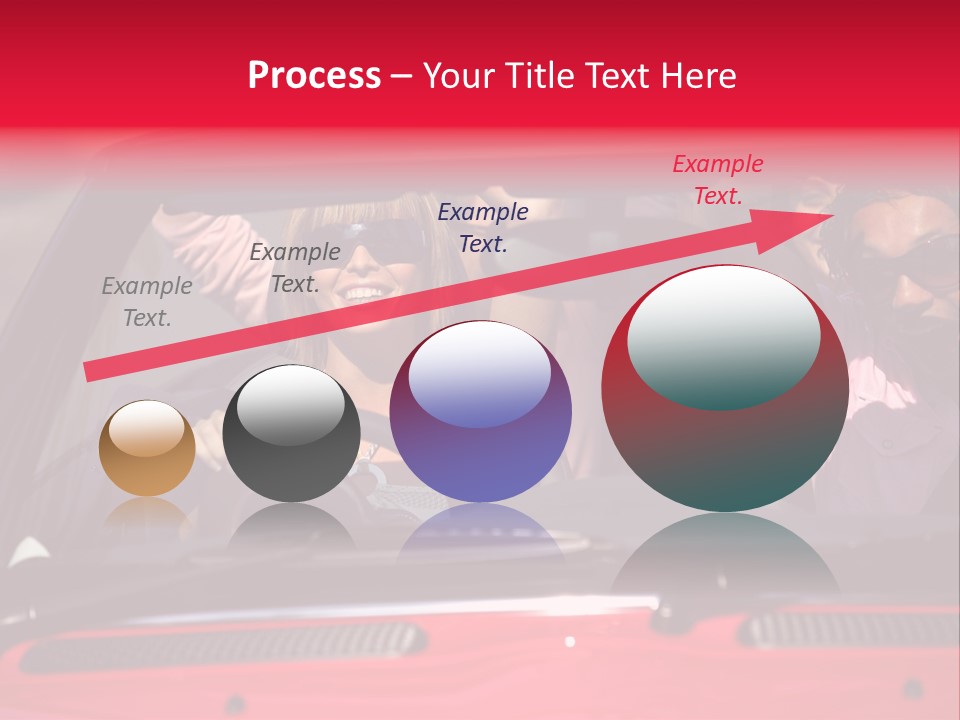 Process – Your Title Text Here

Example Text.

Example Text.

Example Text.

Example Text.